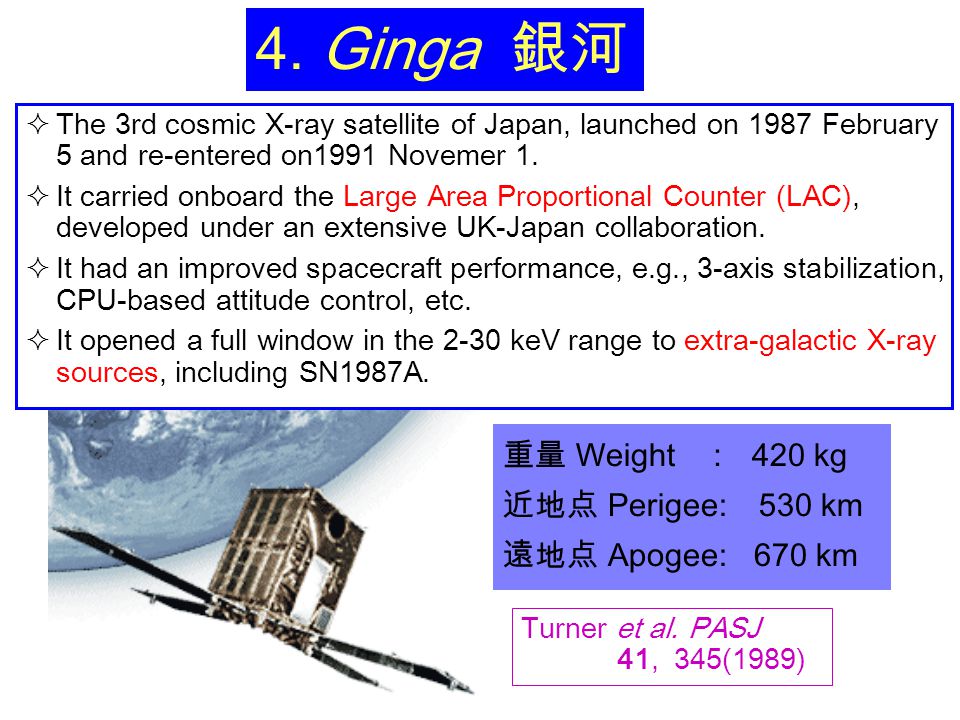 4. Ginga 銀河

✧ The 3rd cosmic X-ray satellite of Japan, launched on 1987 February 5 and re-entered on1991 Novemer 1.

✧ It carried onboard the Large Area Proportional Counter (LAC), developed under an extensive UK-Japan collaboration.

✧ It had an improved spacecraft performance, e.g., 3-axis stabilization, CPU-based attitude control, etc.

✧ It opened a full window in the 2-30 keV range to extra-galactic X-ray sources, including SN1987A.

重量 Weight : 420 kg
近地点 Perigee: 530 km
遠地点 Apogee: 670 km

Turner et al. PASJ 41, 345(1989)